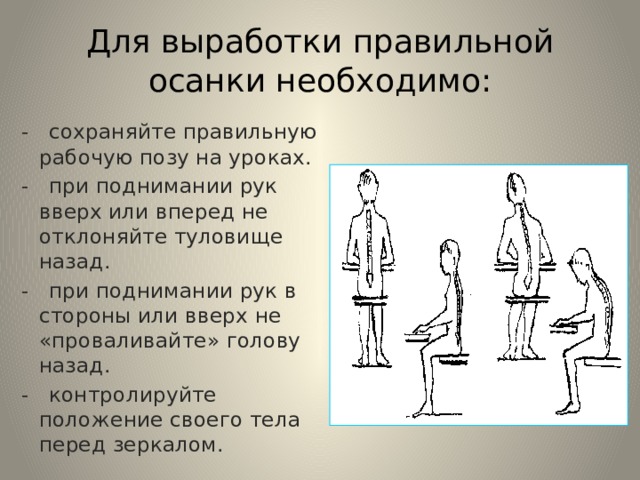 Для выработки правильной осанки необходимо:

- сохраняйте правильную рабочую позу на уроках.

- при поднимании рук вверх или вперед не отклоняйте туловище назад.

- при поднимании рук в стороны или вверх не «проваливайте» голову назад.

- контролируйте положение своего тела перед зеркалом.